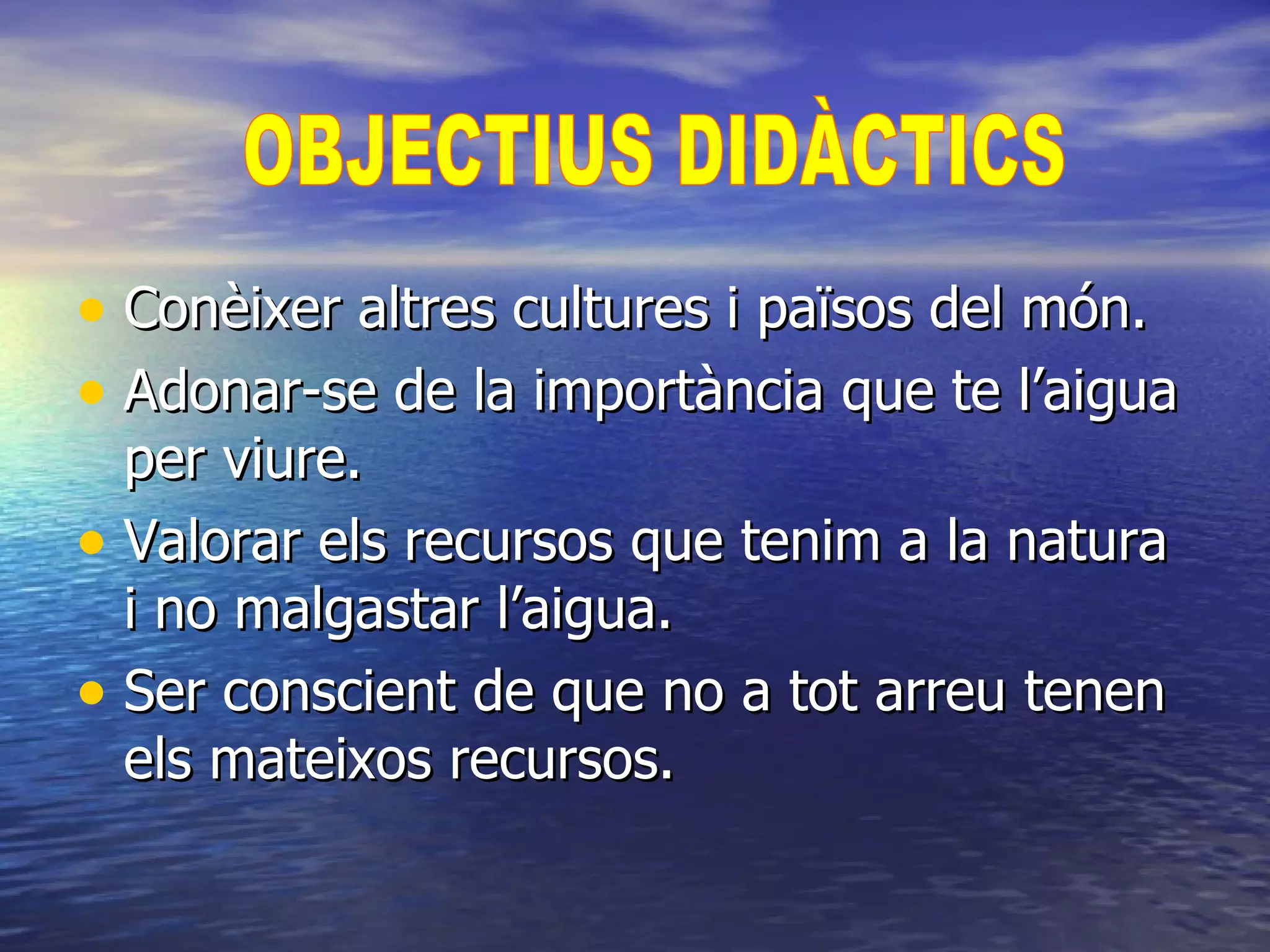 OBJECTIUS DIDÀCTICS

• Conèixer altres cultures i països del món.
• Adonar-se de la importància que te l’aigua per viure.
• Valorar els recursos que tenim a la natura i no malgastar l’aigua.
• Ser conscient de que no a tot arreu tenen els mateixos recursos.